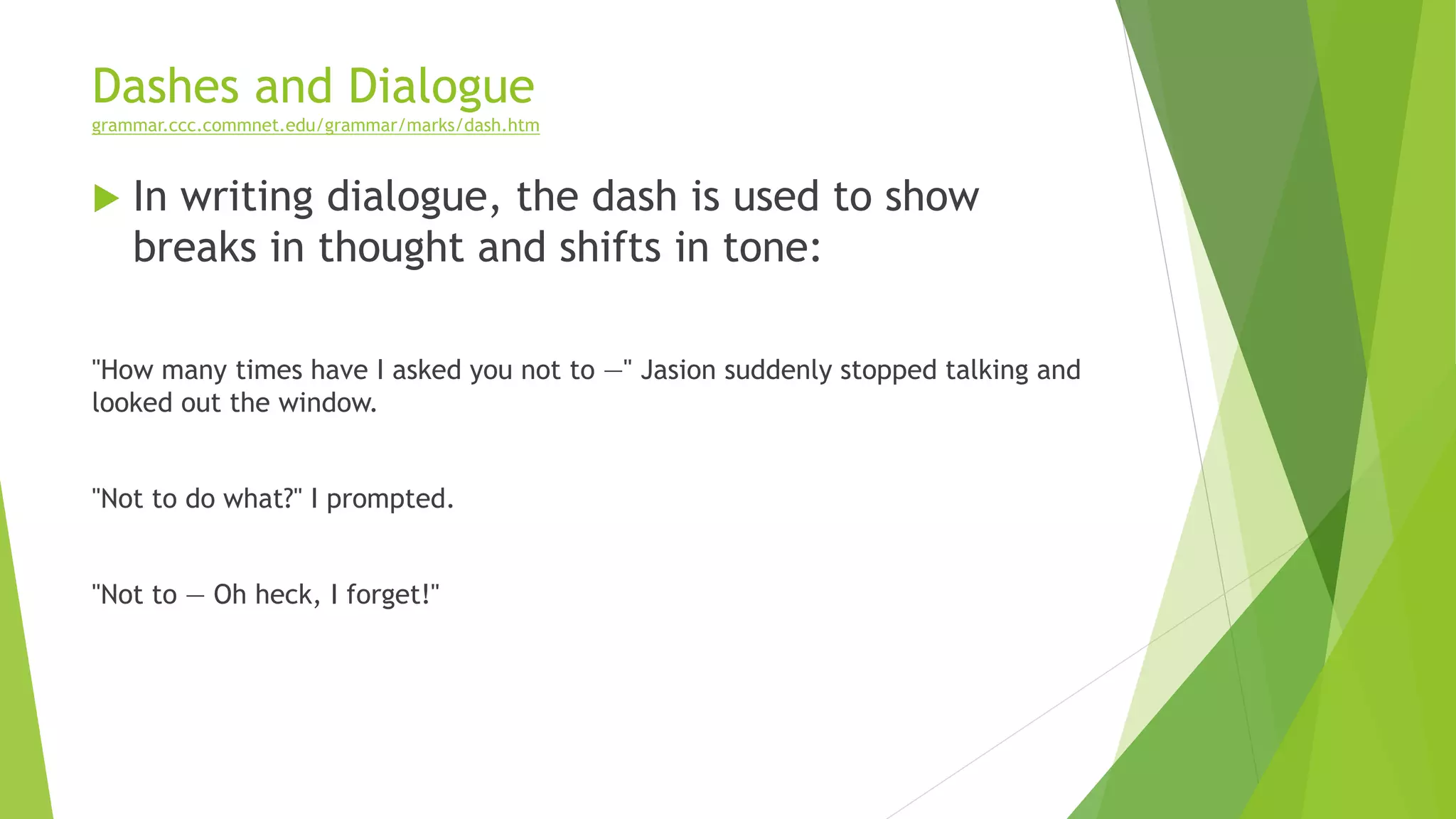 Dashes and Dialogue
grammar.ccc.commnet.edu/grammar/marks/dash.htm

In writing dialogue, the dash is used to show breaks in thought and shifts in tone:

"How many times have I asked you not to —" Jasion suddenly stopped talking and looked out the window.

"Not to do what?" I prompted.

"Not to — Oh heck, I forget!"